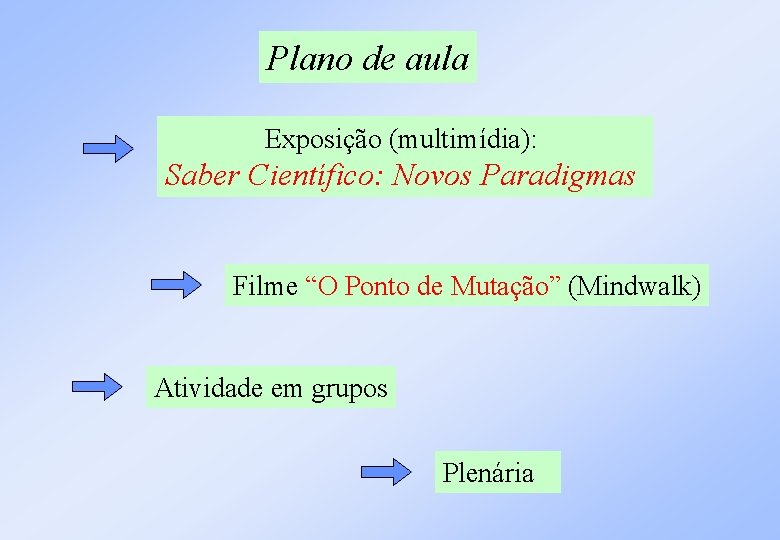 Plano de aula

Exposição (multimídia):
Saber Científico: Novos Paradigmas

Filme “O Ponto de Mutação” (Mindwalk)

Atividade em grupos

Plenária